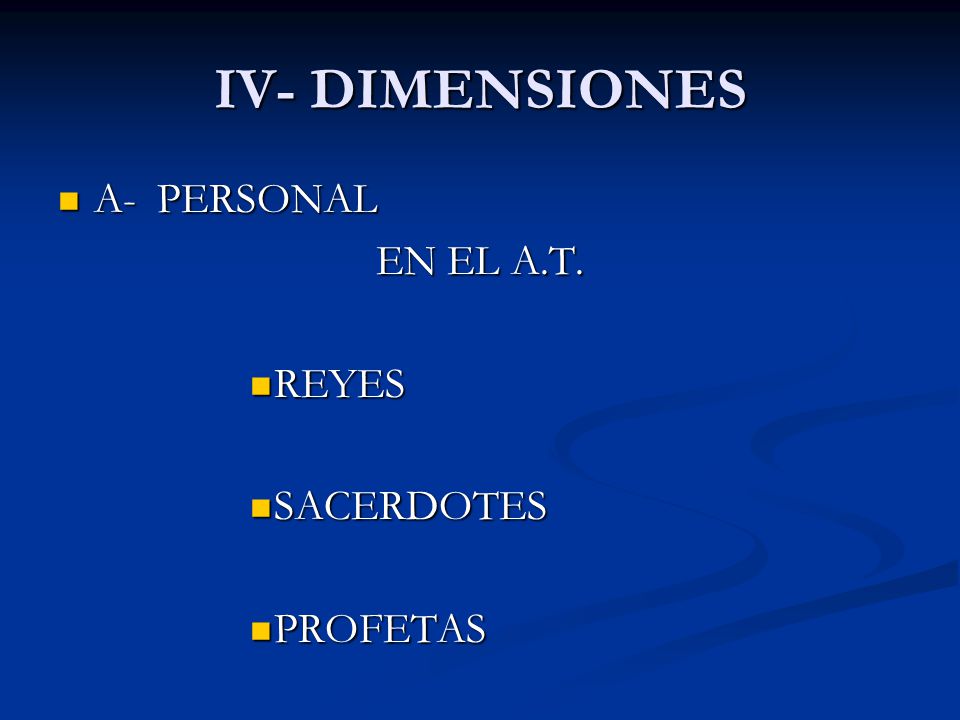 IV- DIMENSIONES

A- PERSONAL

EN EL A.T.

REYES

SACERDOTES

PROFETAS